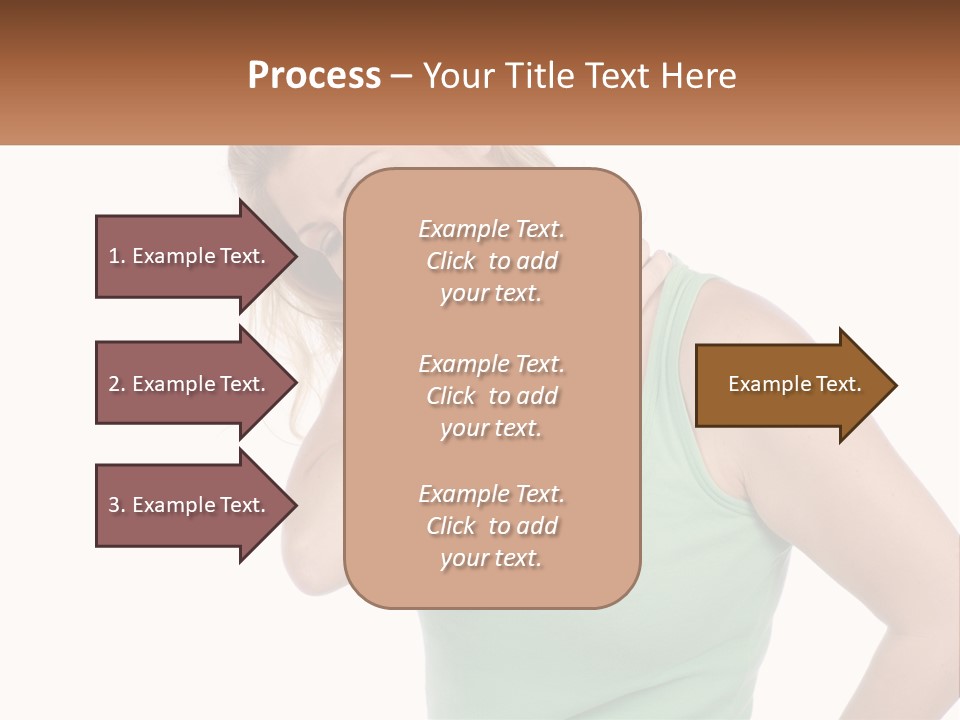 Process – Your Title Text Here

1. Example Text.

2. Example Text.

3. Example Text.

Example Text. Click to add your text.

Example Text. Click to add your text.

Example Text. Click to add your text.

Example Text.